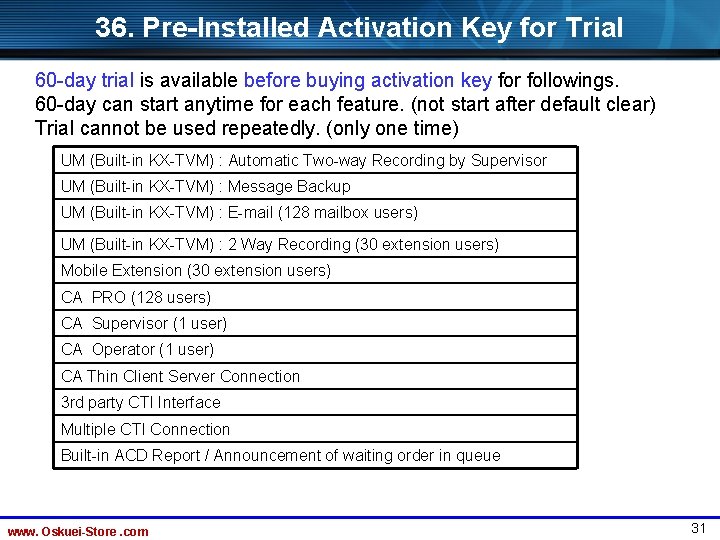 36. Pre-Installed Activation Key for Trial

60-day trial is available before buying activation key for followings.
60-day can start anytime for each feature. (not start after default clear)
Trial cannot be used repeatedly. (only one time)

| UM (Built-in KX-TVM) : Automatic Two-way Recording by Supervisor |
|---|
| UM (Built-in KX-TVM) : Message Backup |
| UM (Built-in KX-TVM) : E-mail (128 mailbox users) |
| UM (Built-in KX-TVM) : 2 Way Recording (30 extension users) |
| Mobile Extension (30 extension users) |
| CA PRO (128 users) |
| CA Supervisor (1 user) |
| CA Operator (1 user) |
| CA Thin Client Server Connection |
| 3rd party CTI Interface |
| Multiple CTI Connection |
| Built-in ACD Report / Announcement of waiting order in queue |

www. Oskuei-Store .com

31